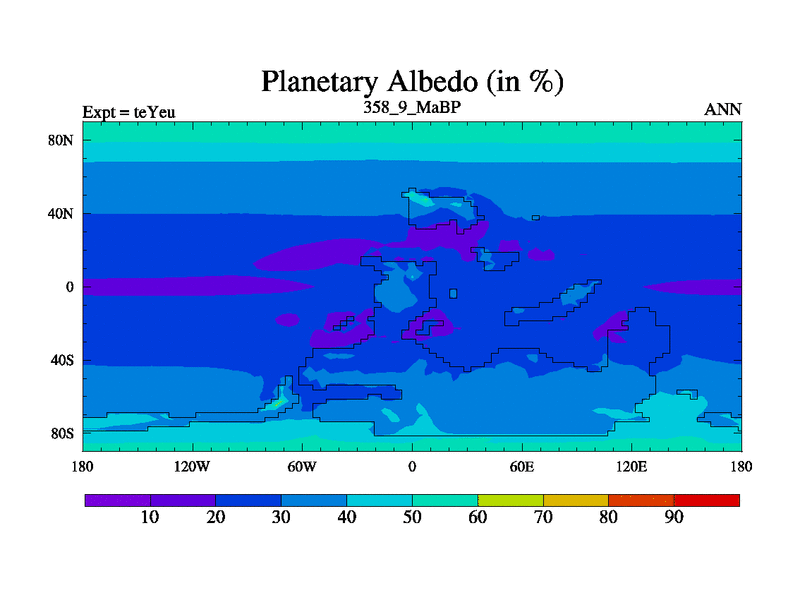 Planetary Albedo (in %)

Expt = teYeu

358_9_MaBP

ANN

80N

40N

0

40S

80S

180

120W

60W

0

60E

120E

180

10

20

30

40

50

60

70

80

90